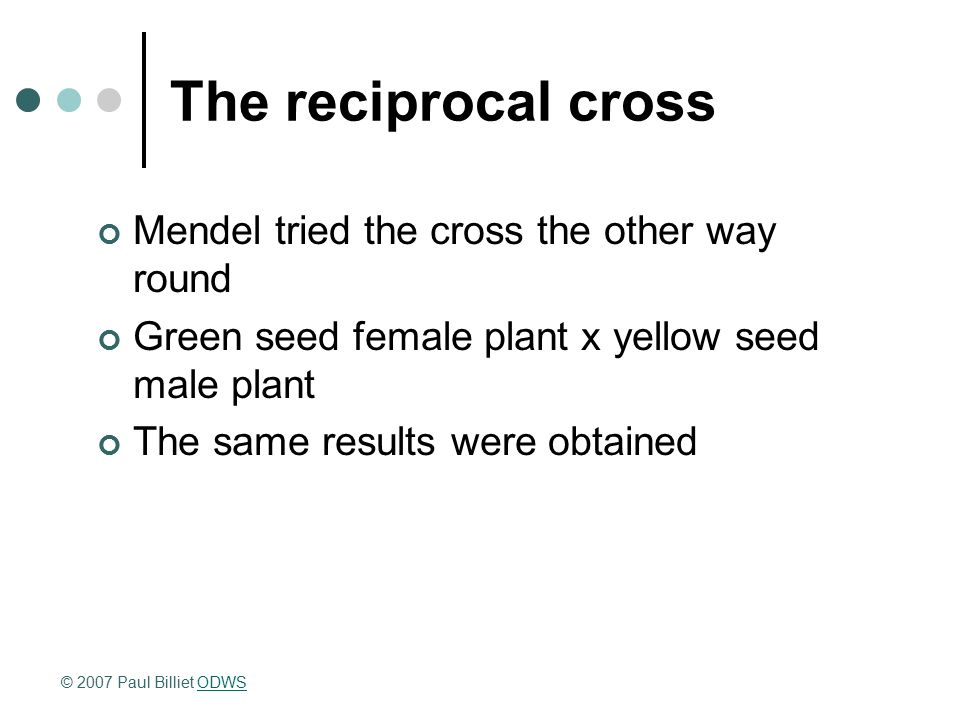 The reciprocal cross

Mendel tried the cross the other way round

Green seed female plant x yellow seed male plant

The same results were obtained

© 2007 Paul Billiet ODWS